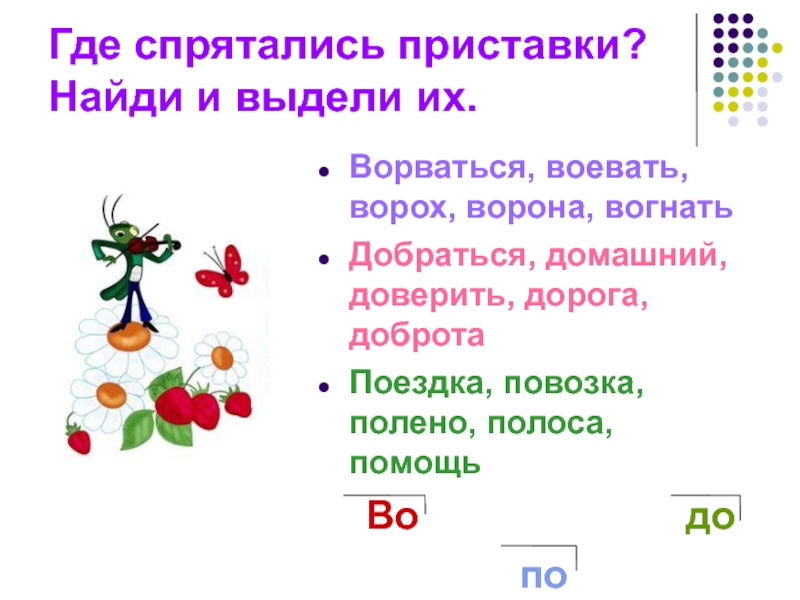 Где спрятались приставки? Найди и выдели их.

- Ворваться, воевать, ворох, ворона, вогнать
- Добраться, домашний, доверить, дорога, доброта
- Поездка, повозка, полено, полоса, помощь

Во

до

по